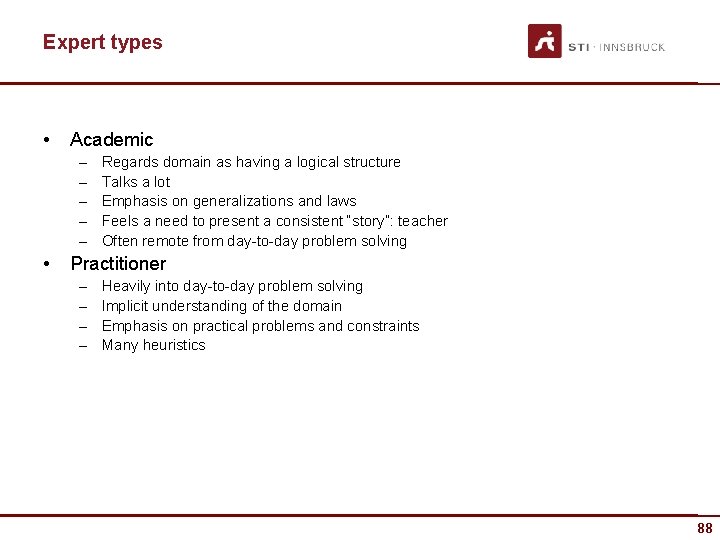 Expert types

STI · INNSBRUCK

• Academic
– Regards domain as having a logical structure
– Talks a lot
– Emphasis on generalizations and laws
– Feels a need to present a consistent "story": teacher
– Often remote from day-to-day problem solving

• Practitioner
– Heavily into day-to-day problem solving
– Implicit understanding of the domain
– Emphasis on practical problems and constraints
– Many heuristics

88